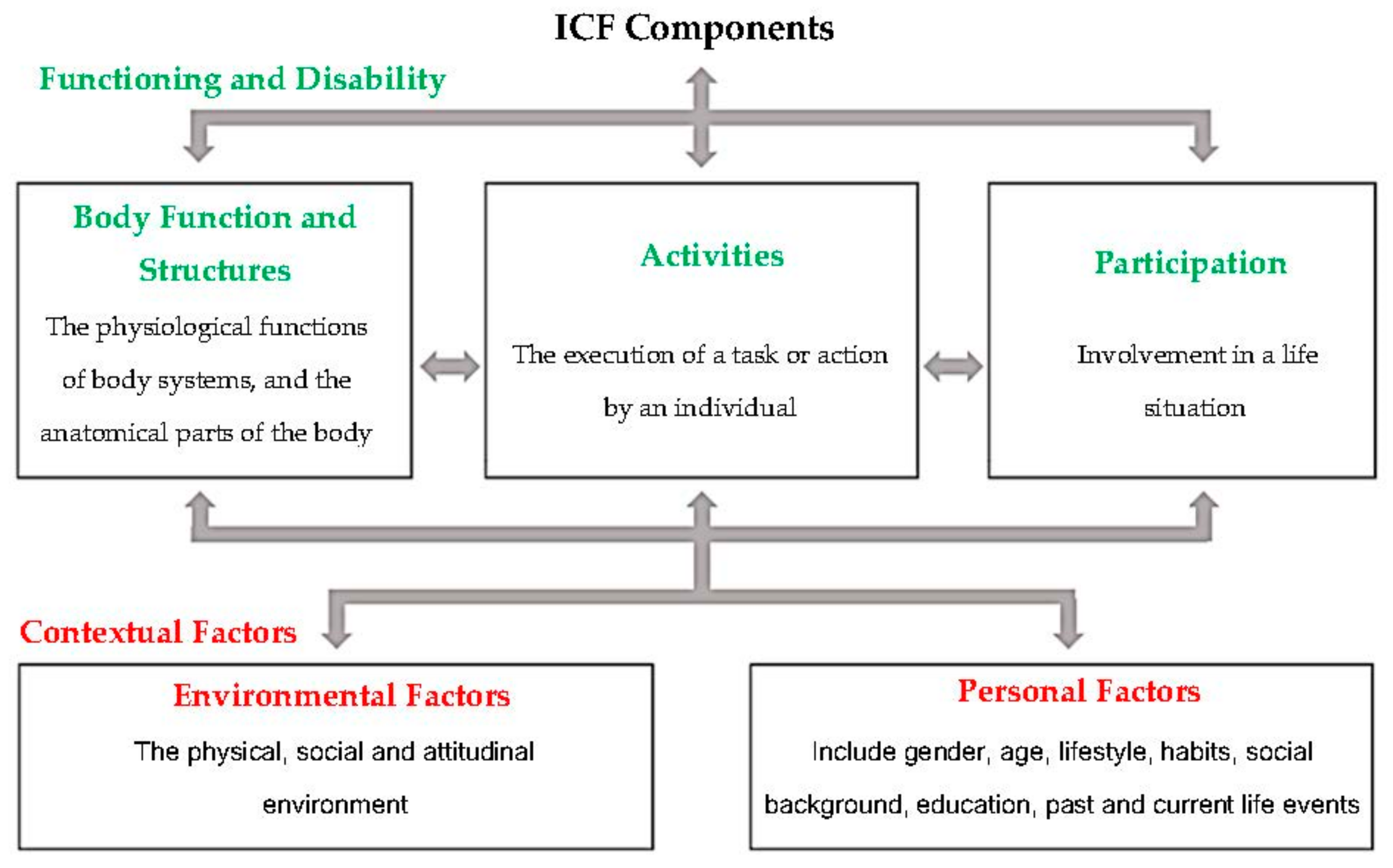 ICF Components

Functioning and Disability

Body Function and Structures

The physiological functions of body systems, and the anatomical parts of the body

Activities

The execution of a task or action by an individual

Participation

Involvement in a life situation

Contextual Factors

Environmental Factors

The physical, social and attitudinal environment

Personal Factors

Include gender, age, lifestyle, habits, social background, education, past and current life events